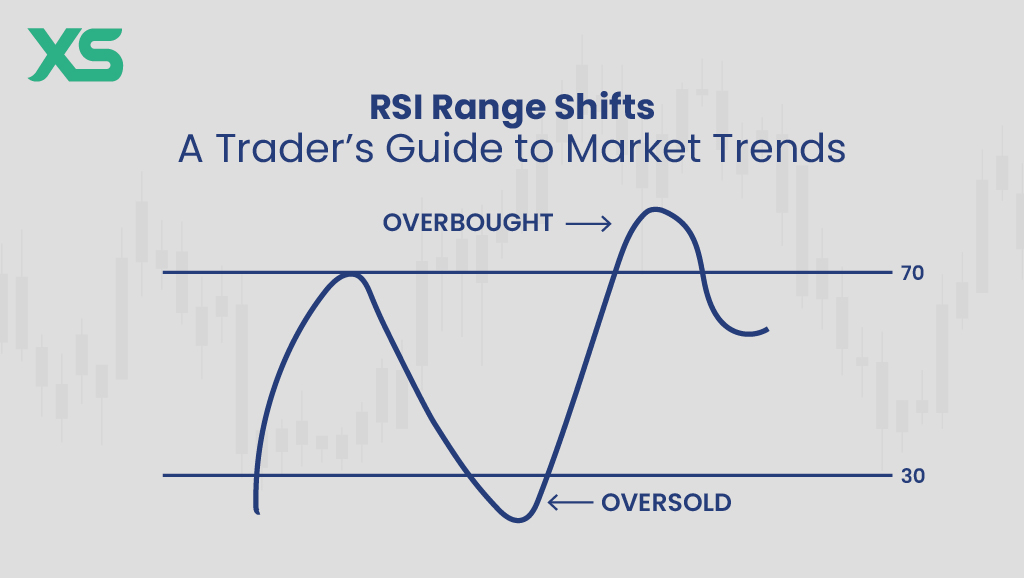 XS

RSI Range Shifts
A Trader's Guide to Market Trends

OVERBOUGHT

70

30

OVERSOLD